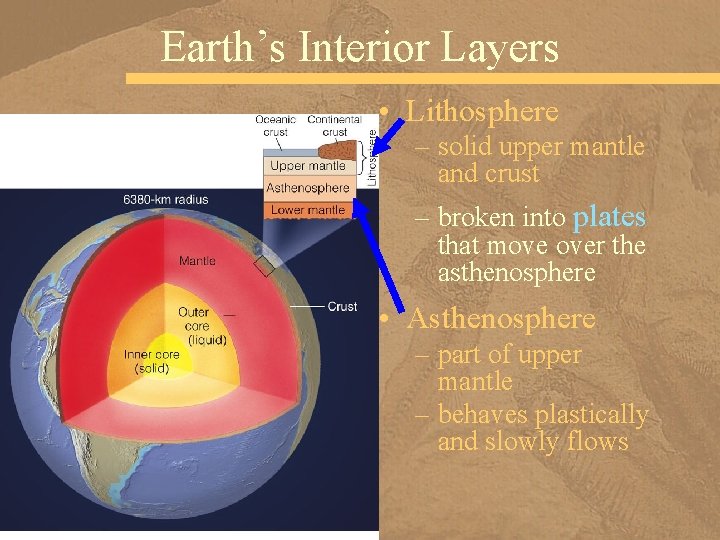 Earth's Interior Layers

Oceanic crust
Continental crust
Lithosphere
Upper mantle
Asthenosphere
Lower mantle
6380-km radius
Mantle
Outer core (liquid)
Inner core (solid)
Crust

• Lithosphere
– solid upper mantle and crust
– broken into plates that move over the asthenosphere

• Asthenosphere
– part of upper mantle
– behaves plastically and slowly flows